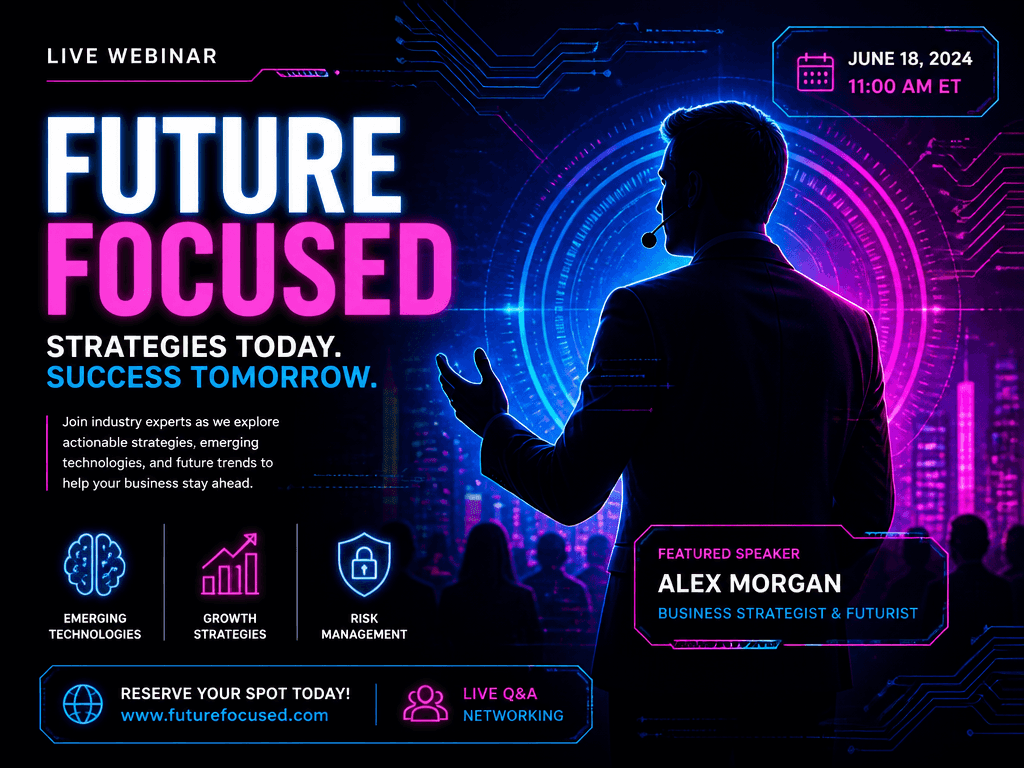 LIVE WEBINAR

JUNE 18, 2024
11:00 AM ET

FUTURE
FOCUSED

STRATEGIES TODAY.
SUCCESS TOMORROW.

Join industry experts as we explore actionable strategies, emerging technologies, and future trends to help your business stay ahead.

EMERGING TECHNOLOGIES

GROWTH STRATEGIES

RISK MANAGEMENT

FEATURED SPEAKER
ALEX MORGAN
BUSINESS STRATEGIST & FUTURIST

RESERVE YOUR SPOT TODAY!
www.futurefocused.com

LIVE Q&A
NETWORKING